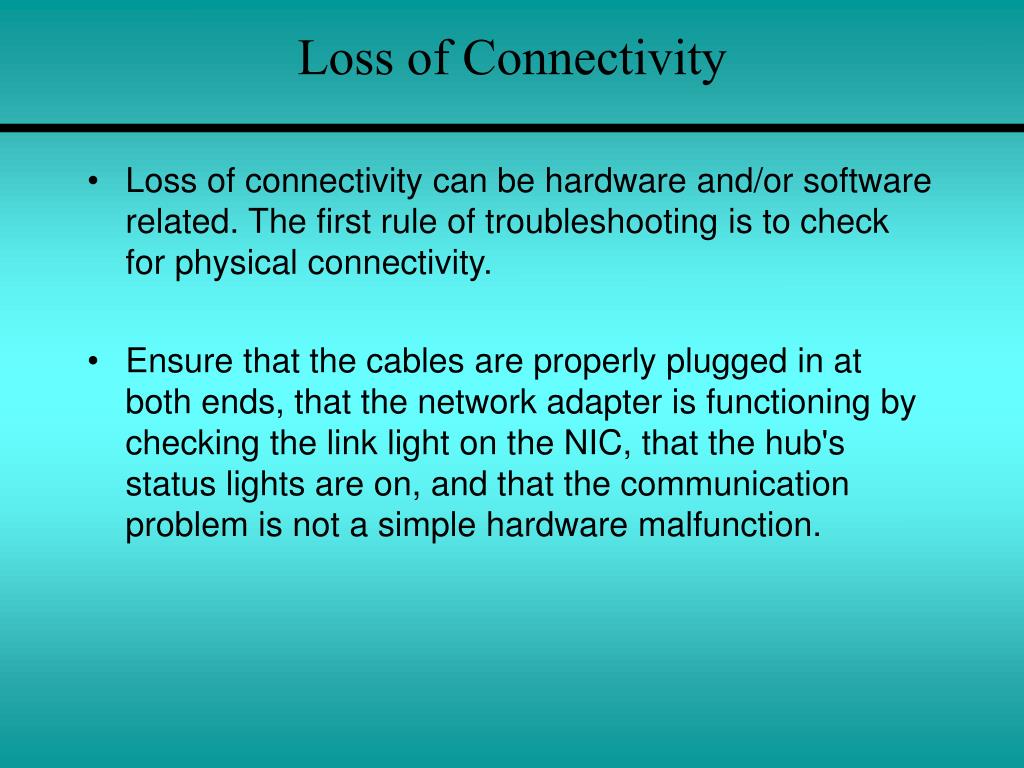 Loss of Connectivity

• Loss of connectivity can be hardware and/or software related. The first rule of troubleshooting is to check for physical connectivity.

• Ensure that the cables are properly plugged in at both ends, that the network adapter is functioning by checking the link light on the NIC, that the hub's status lights are on, and that the communication problem is not a simple hardware malfunction.